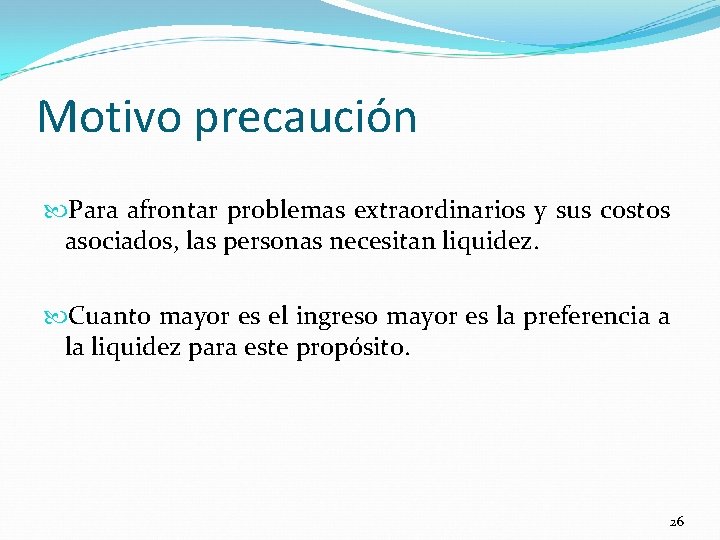 Motivo precaución

Para afrontar problemas extraordinarios y sus costos asociados, las personas necesitan liquidez.

Cuanto mayor es el ingreso mayor es la preferencia a la liquidez para este propósito.

26